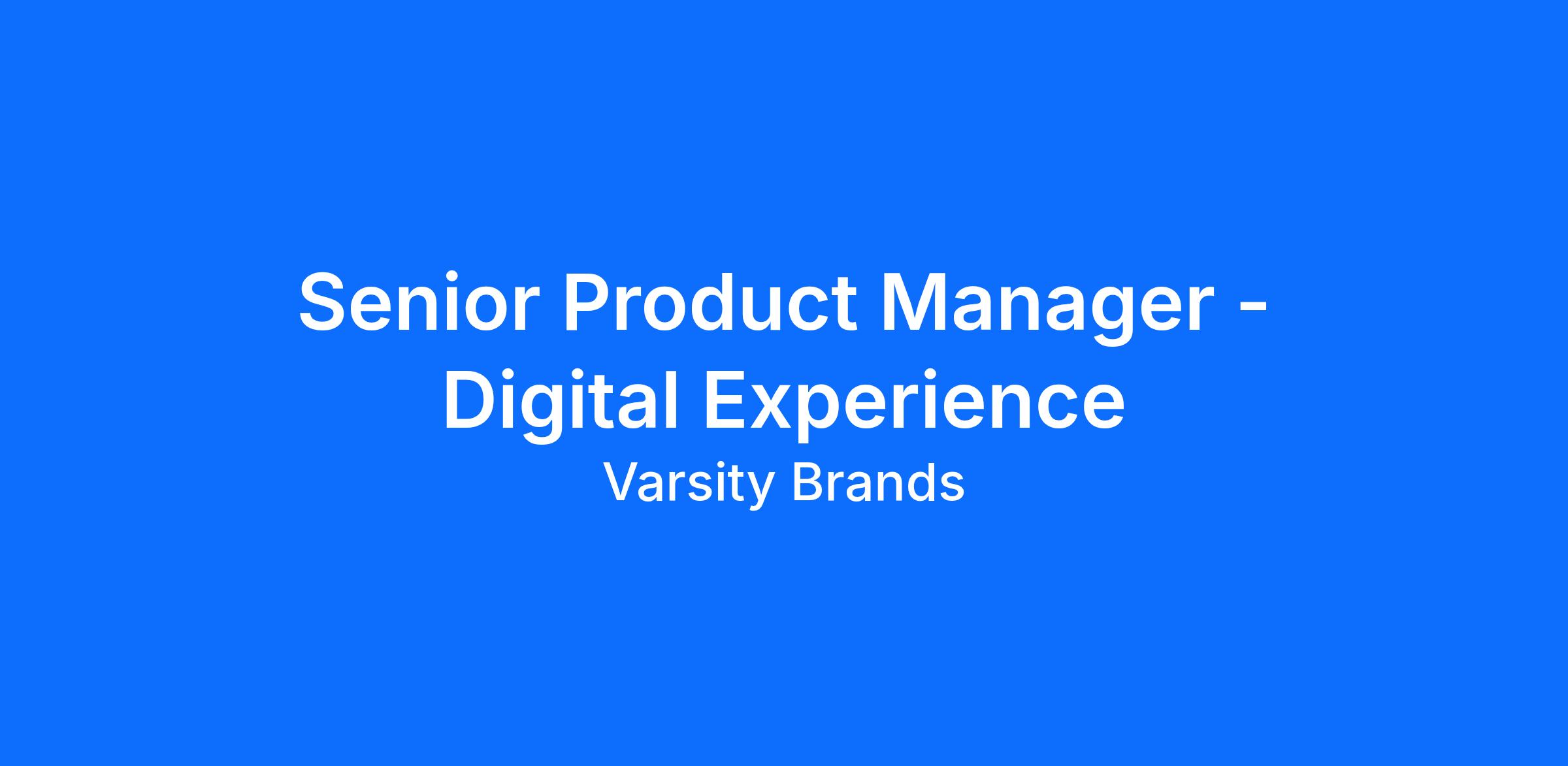 Senior Product Manager - Digital Experience

Varsity Brands